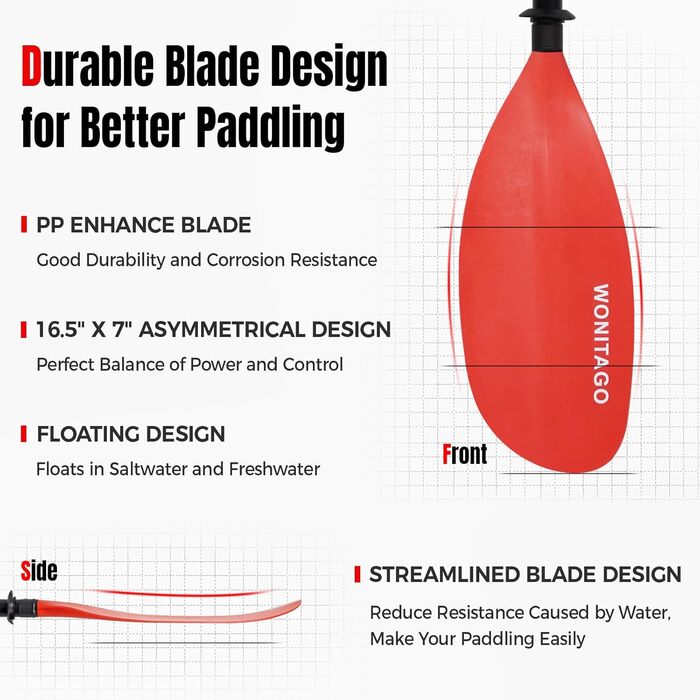 Durable Blade Design for Better Paddling

PP ENHANCE BLADE
Good Durability and Corrosion Resistance

16.5" X 7" ASYMMETRICAL DESIGN
Perfect Balance of Power and Control

FLOATING DESIGN
Floats in Saltwater and Freshwater

WONITAGO

Front

Side

STREAMLINED BLADE DESIGN
Reduce Resistance Caused by Water, Make Your Paddling Easily